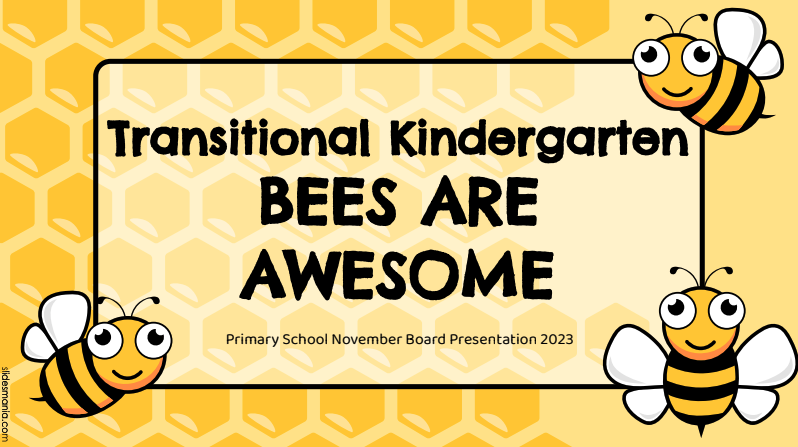 Transitional Kindergarten

BEES ARE AWESOME

Primary School November Board Presentation 2023

slidesmania.com